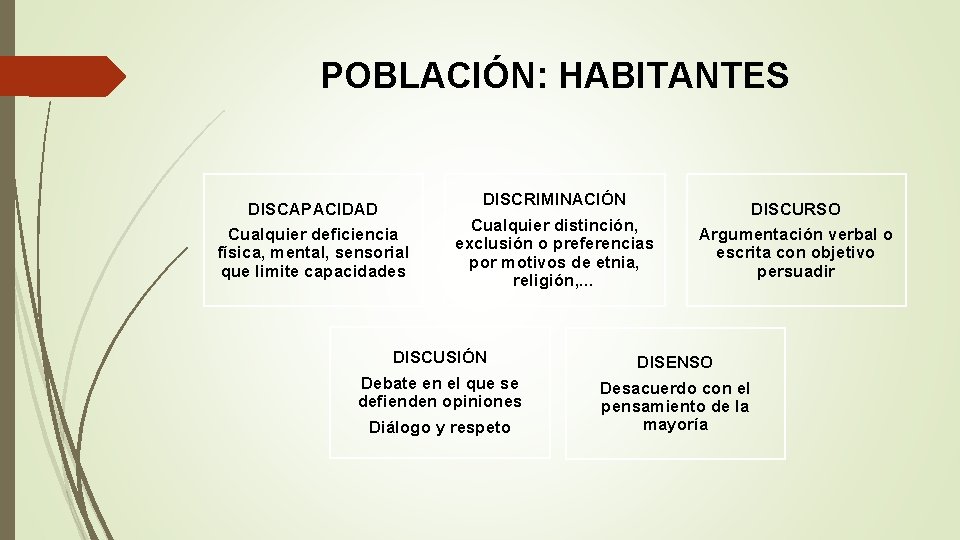 POBLACIÓN: HABITANTES

DISCAPACIDAD

Cualquier deficiencia física, mental, sensorial que limite capacidades

DISCRIMINACIÓN

Cualquier distinción, exclusión o preferencias por motivos de etnia, religión,...

DISCURSO

Argumentación verbal o escrita con objetivo persuadir

DISCUSIÓN

Debate en el que se defienden opiniones

Diálogo y respeto

DISENSO

Desacuerdo con el pensamiento de la mayoría